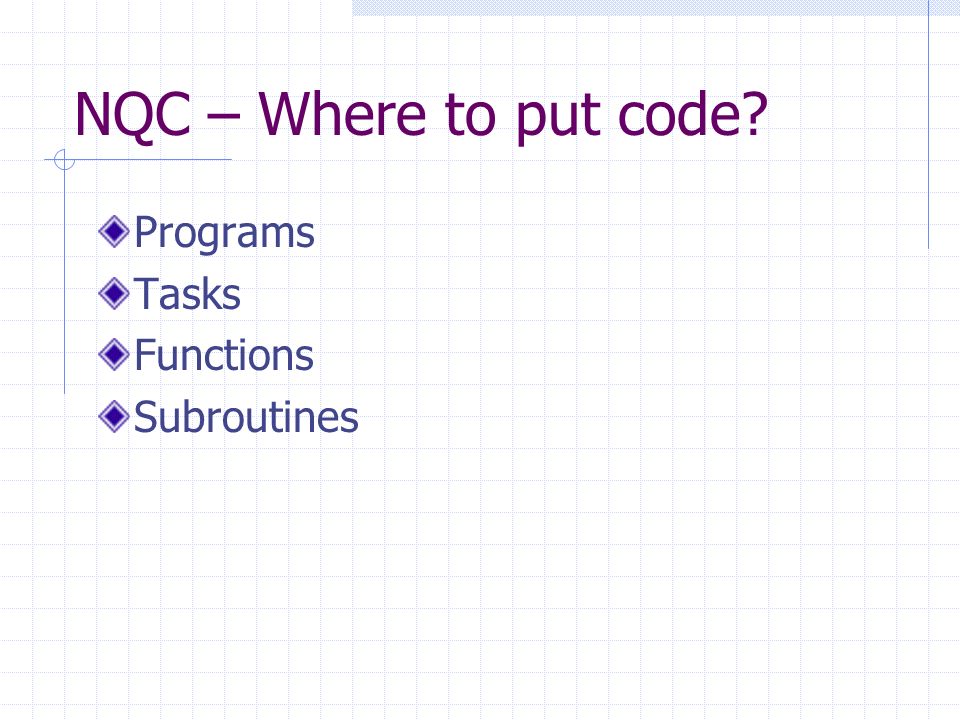 NQC – Where to put code?

Programs
Tasks
Functions
Subroutines